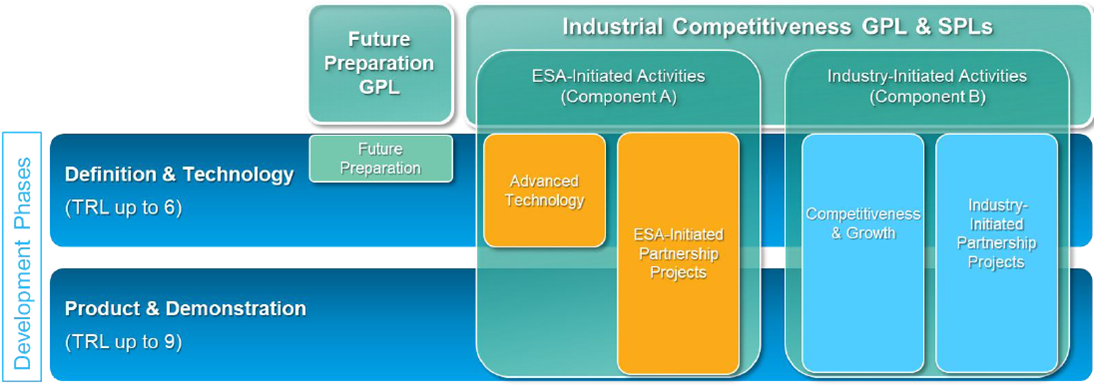 Future Preparation GPL

Industrial Competitiveness GPL & SPLs

ESA-Initiated Activities (Component A)

Industry-Initiated Activities (Component B)

Development Phases

Definition & Technology
(TRL up to 6)

Future Preparation

Advanced Technology

ESA-Initiated Partnership Projects

Competitiveness & Growth

Industry-Initiated Partnership Projects

Product & Demonstration
(TRL up to 9)